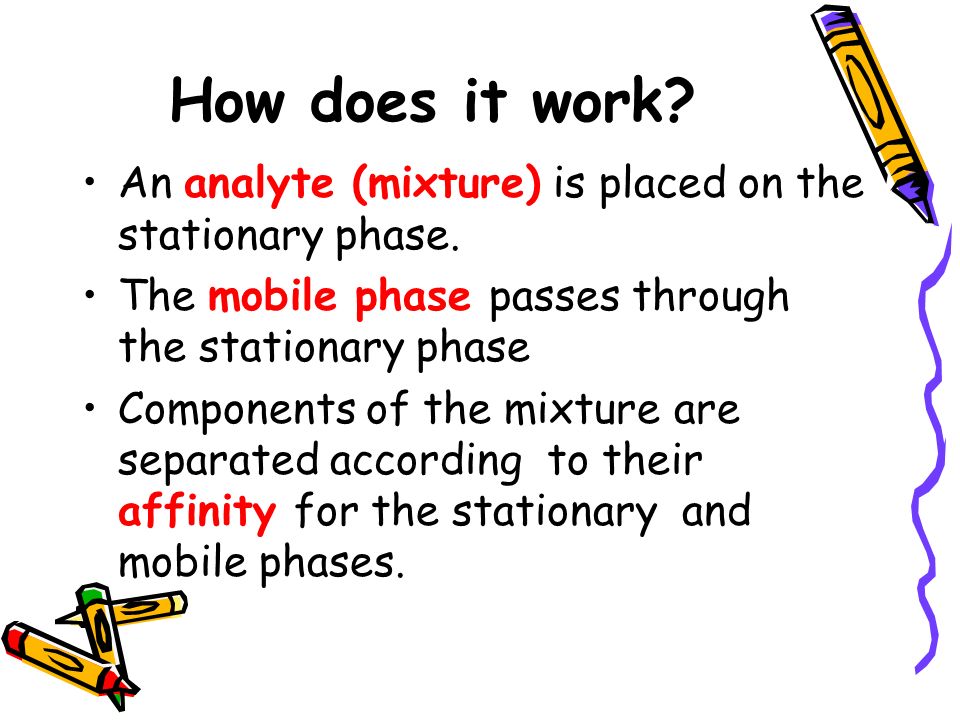 How does it work?

• An analyte (mixture) is placed on the stationary phase.

• The mobile phase passes through the stationary phase

• Components of the mixture are separated according to their affinity for the stationary and mobile phases.